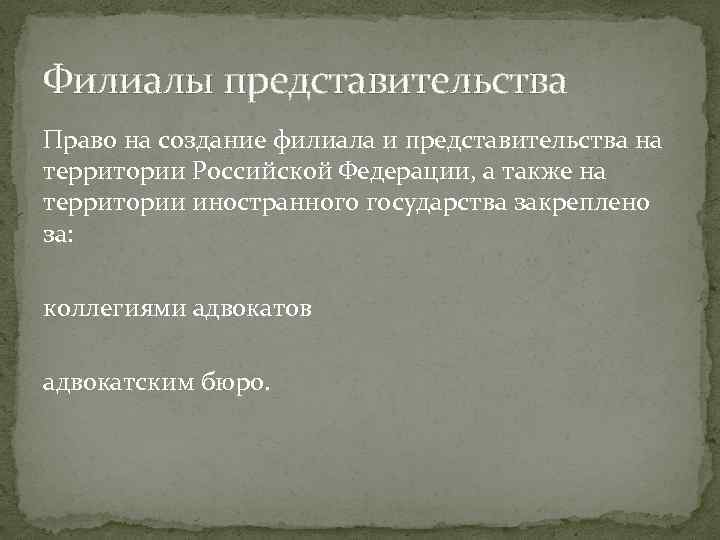 Филиалы представительства

Право на создание филиала и представительства на территории Российской Федерации, а также на территории иностранного государства закреплено за:

коллегиями адвокатов

адвокатским бюро.